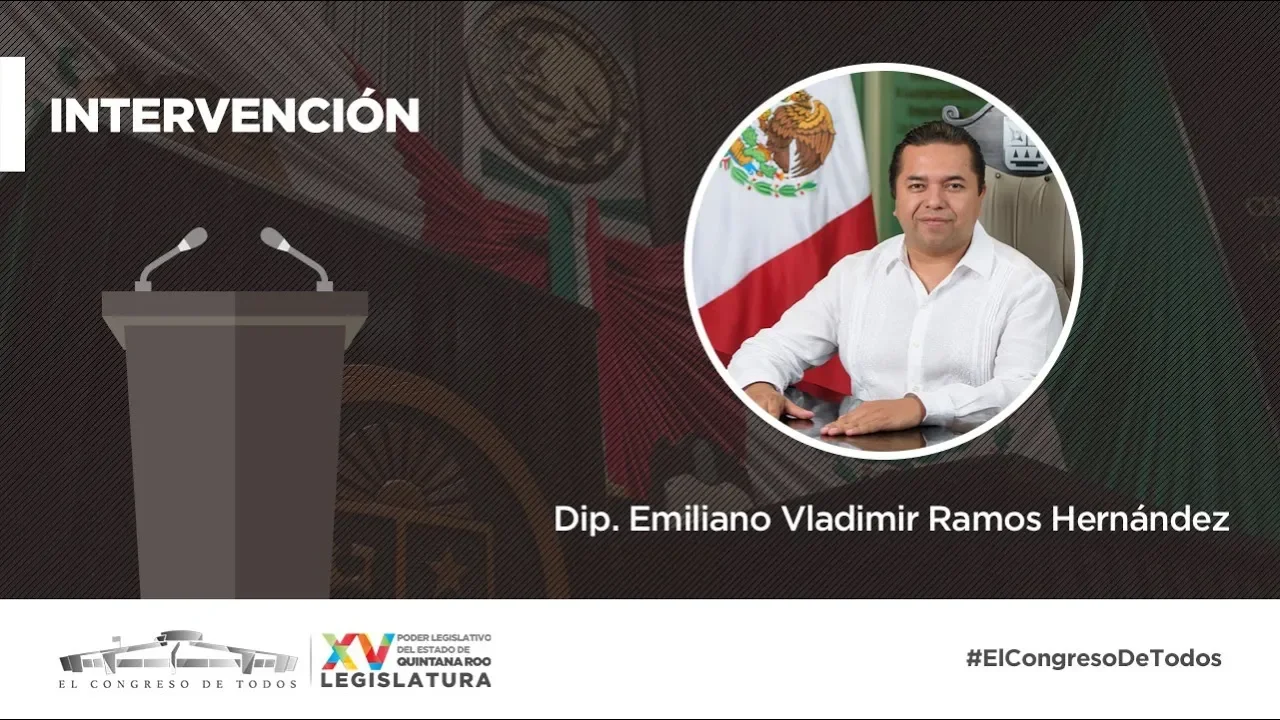 INTERVENCIÓN

Dip. Emiliano Vladimir Ramos Hernández

EL CONGRESO DE TODOS

XV PODER LEGISLATIVO DEL ESTADO DE QUINTANA ROO LEGISLATURA

#ElCongresoDeTodos